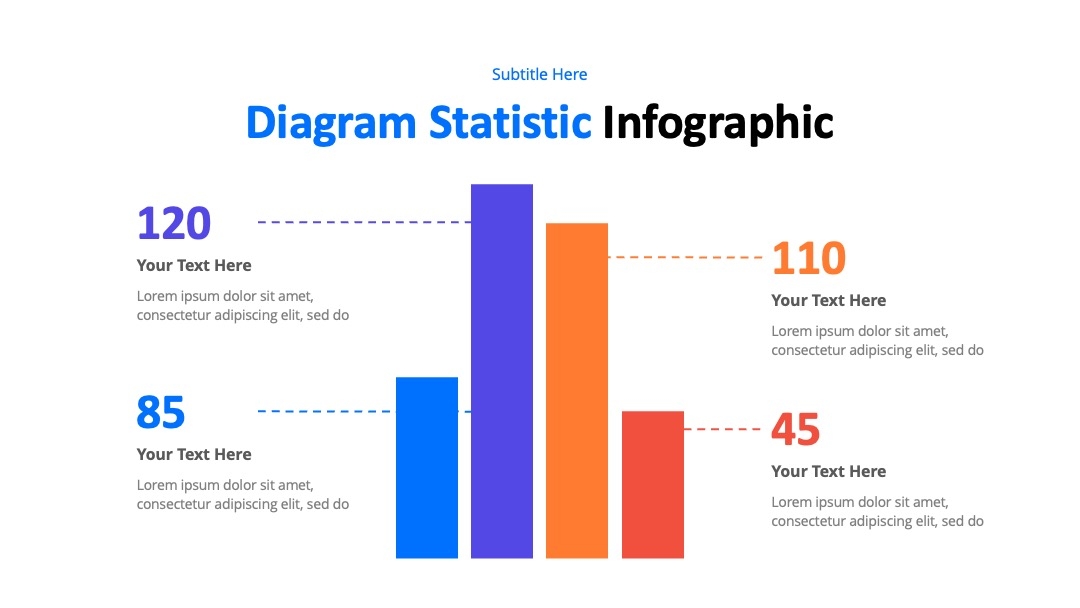 Subtitle Here

Diagram Statistic Infographic

120

Your Text Here

Lorem ipsum dolor sit amet, consectetur adipiscing elit, sed do

85

Your Text Here

Lorem ipsum dolor sit amet, consectetur adipiscing elit, sed do

110

Your Text Here

Lorem ipsum dolor sit amet, consectetur adipiscing elit, sed do

45

Your Text Here

Lorem ipsum dolor sit amet, consectetur adipiscing elit, sed do